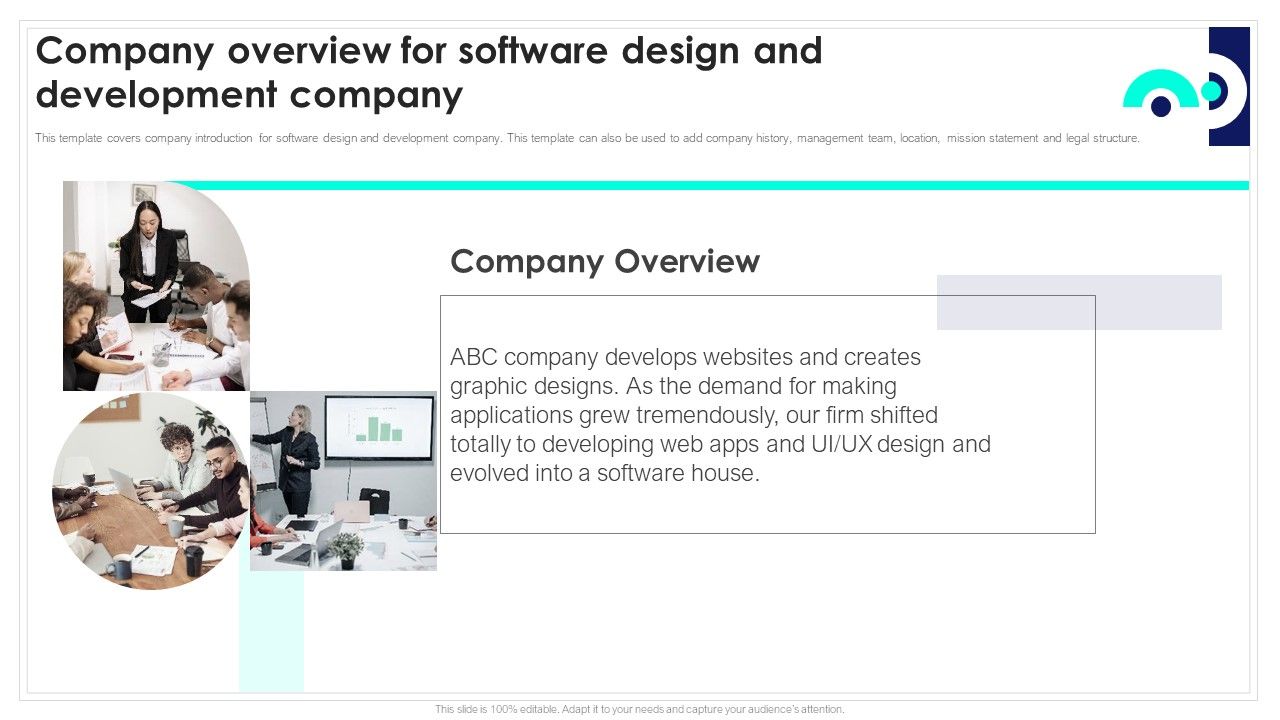 Company overview for software design and development company

This template covers company introduction for software design and development company. This template can also be used to add company history, management team, location, mission statement and legal structure.

Company Overview

ABC company develops websites and creates graphic designs. As the demand for making applications grew tremendously, our firm shifted totally to developing web apps and UI/UX design and evolved into a software house.

This slide is 100% editable. Adapt it to your needs and capture your audience's attention.